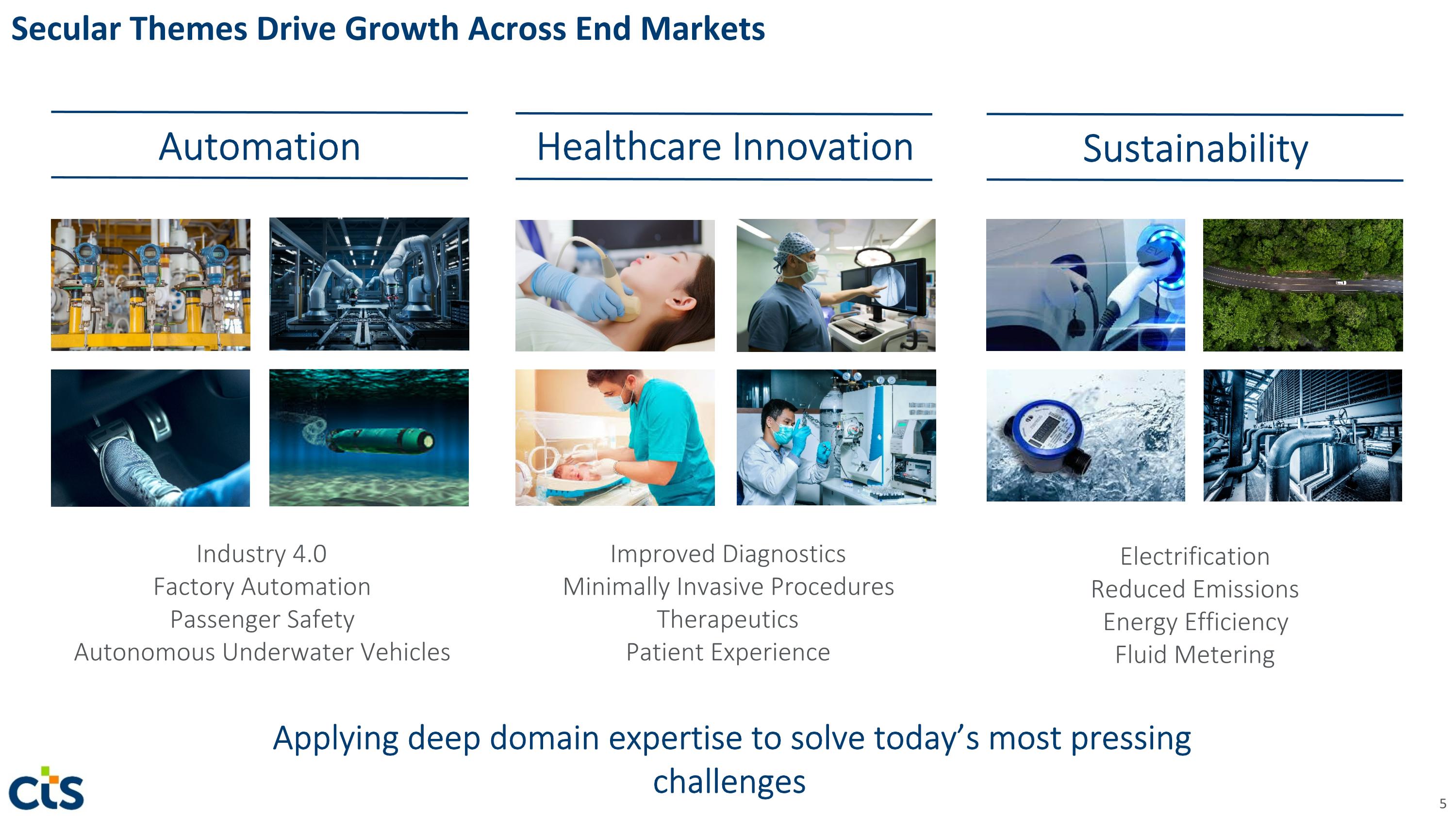 Secular Themes Drive Growth Across End Markets

Automation

Industry 4.0
Factory Automation
Passenger Safety
Autonomous Underwater Vehicles

Healthcare Innovation

Improved Diagnostics
Minimally Invasive Procedures
Therapeutics
Patient Experience

Sustainability

EV

Electrification
Reduced Emissions
Energy Efficiency
Fluid Metering

Applying deep domain expertise to solve today's most pressing challenges

cts

5